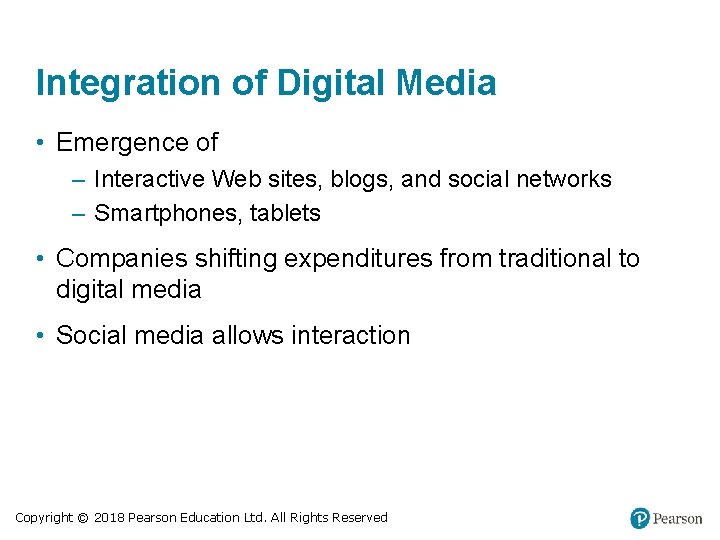 Integration of Digital Media

• Emergence of
  – Interactive Web sites, blogs, and social networks
  – Smartphones, tablets

• Companies shifting expenditures from traditional to digital media

• Social media allows interaction

Copyright © 2018 Pearson Education Ltd. All Rights Reserved

Pearson